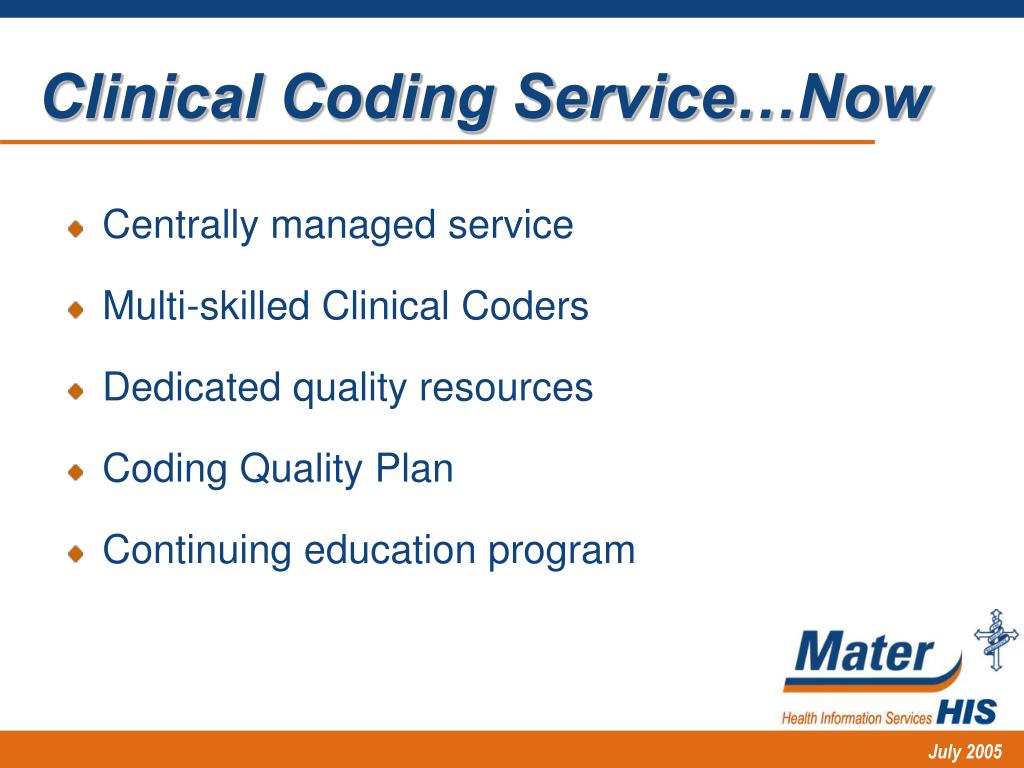 Clinical Coding Service…Now

Centrally managed service

Multi-skilled Clinical Coders

Dedicated quality resources

Coding Quality Plan

Continuing education program

Mater

Health Information Services HIS

July 2005